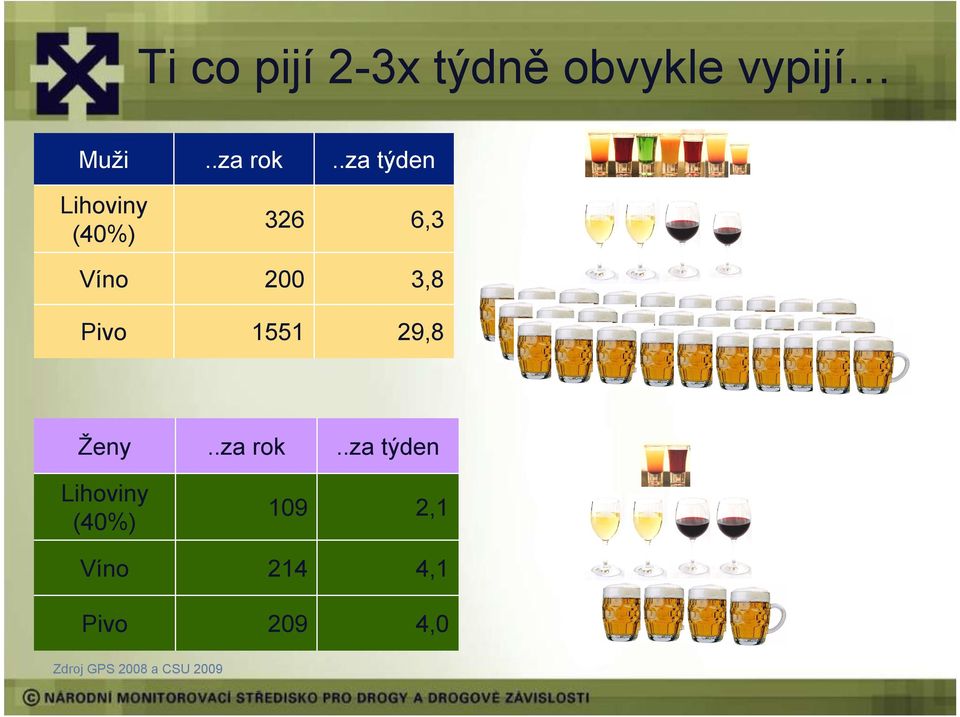 Ti co pijí 2-3x týdně obvykle vypijí…

| Muži | ..za rok | ..za týden |
|---|---|---|
| Lihoviny (40%) | 326 | 6,3 |
| Víno | 200 | 3,8 |
| Pivo | 1551 | 29,8 |

| Ženy | ..za rok | ..za týden |
|---|---|---|
| Lihoviny (40%) | 109 | 2,1 |
| Víno | 214 | 4,1 |
| Pivo | 209 | 4,0 |

Zdroj GPS 2008 a CSU 2009

© NÁRODNÍ MONITOROVACÍ STŘEDISKO PRO DROGY A DROGOVÉ ZÁVISLOSTI